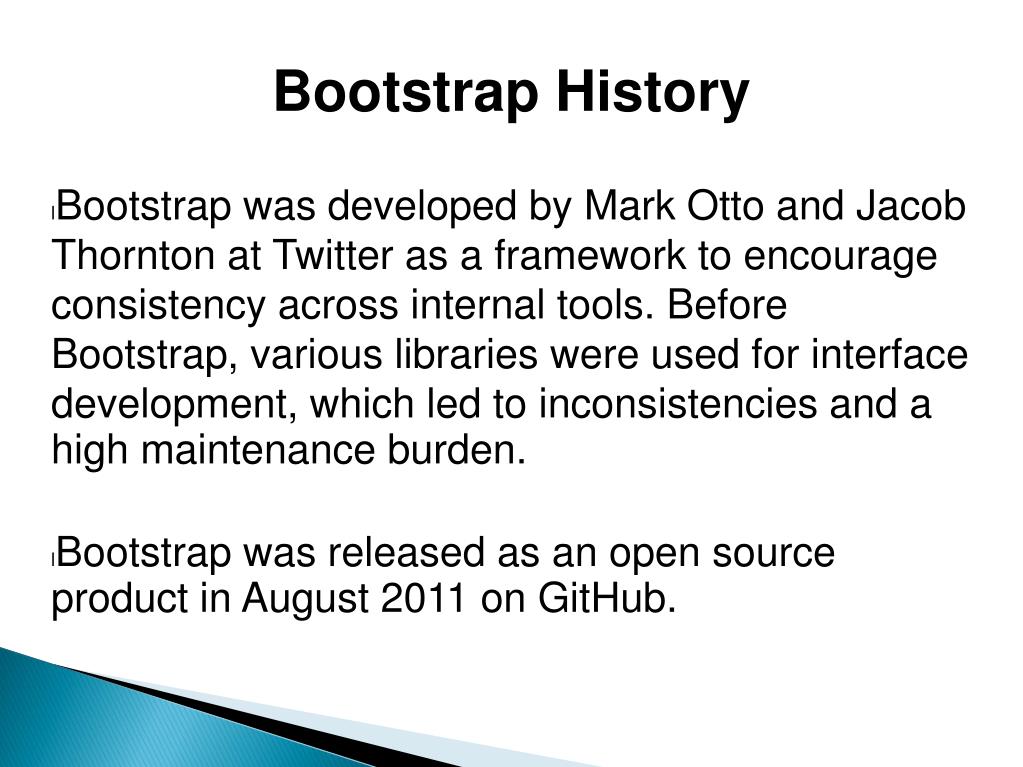 Bootstrap History

lBootstrap was developed by Mark Otto and Jacob Thornton at Twitter as a framework to encourage consistency across internal tools. Before Bootstrap, various libraries were used for interface development, which led to inconsistencies and a high maintenance burden.

lBootstrap was released as an open source product in August 2011 on GitHub.